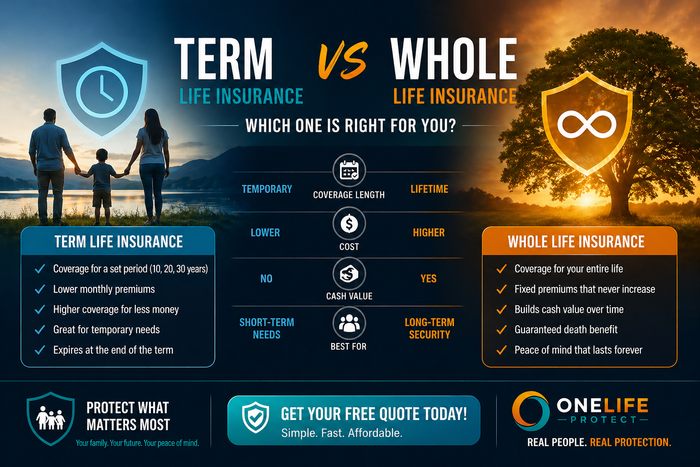 TERM LIFE INSURANCE VS WHOLE LIFE INSURANCE

WHICH ONE IS RIGHT FOR YOU?

| | | |
|---|---|---|
| TEMPORARY | COVERAGE LENGTH | LIFETIME |
| LOWER | COST | HIGHER |
| NO | CASH VALUE | YES |
| SHORT-TERM NEEDS | BEST FOR | LONG-TERM SECURITY |

TERM LIFE INSURANCE
✓ Coverage for a set period (10, 20, 30 years)
✓ Lower monthly premiums
✓ Higher coverage for less money
✓ Great for temporary needs
✓ Expires at the end of the term

WHOLE LIFE INSURANCE
✓ Coverage for your entire life
✓ Fixed premiums that never increase
✓ Builds cash value over time
✓ Guaranteed death benefit
✓ Peace of mind that lasts forever

PROTECT WHAT MATTERS MOST
Your family. Your future. Your peace of mind.

GET YOUR FREE QUOTE TODAY!
Simple. Fast. Affordable.

ONELIFE PROTECT
REAL PEOPLE. REAL PROTECTION.